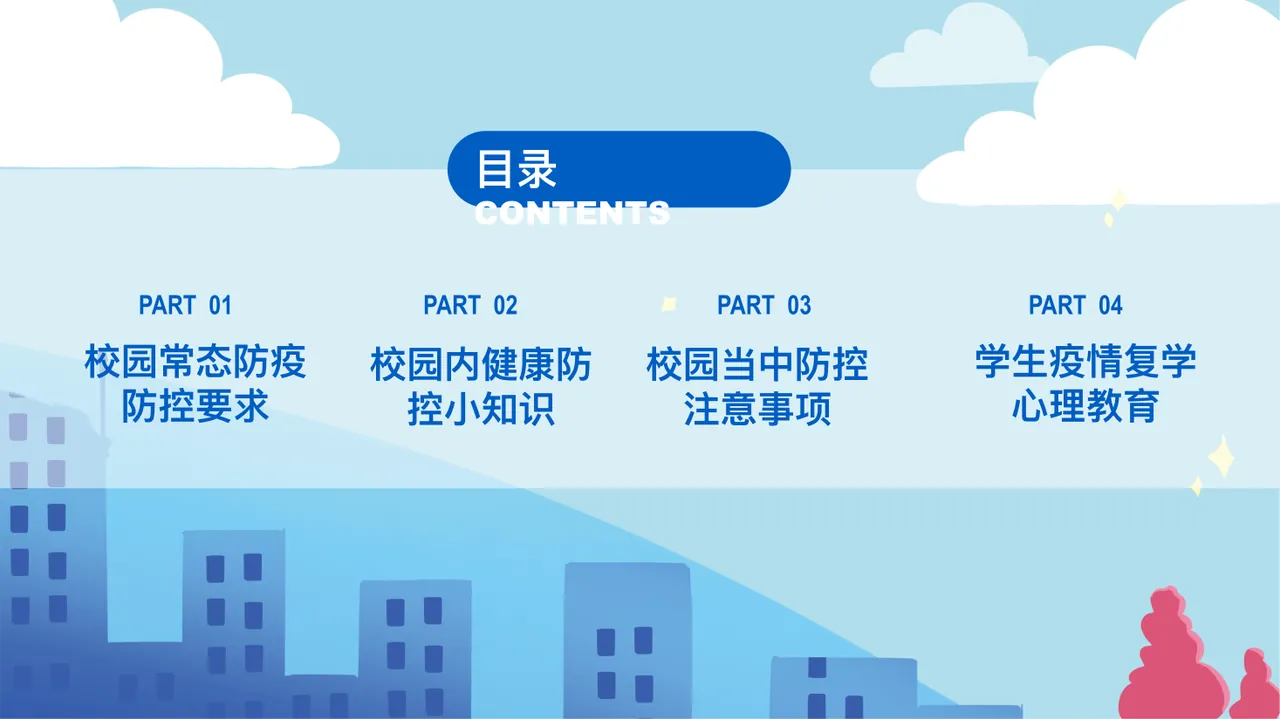 目录
CONTENTS

PART 01
校园常态防疫防控要求

PART 02
校园内健康防控小知识

PART 03
校园当中防控注意事项

PART 04
学生疫情复学心理教育